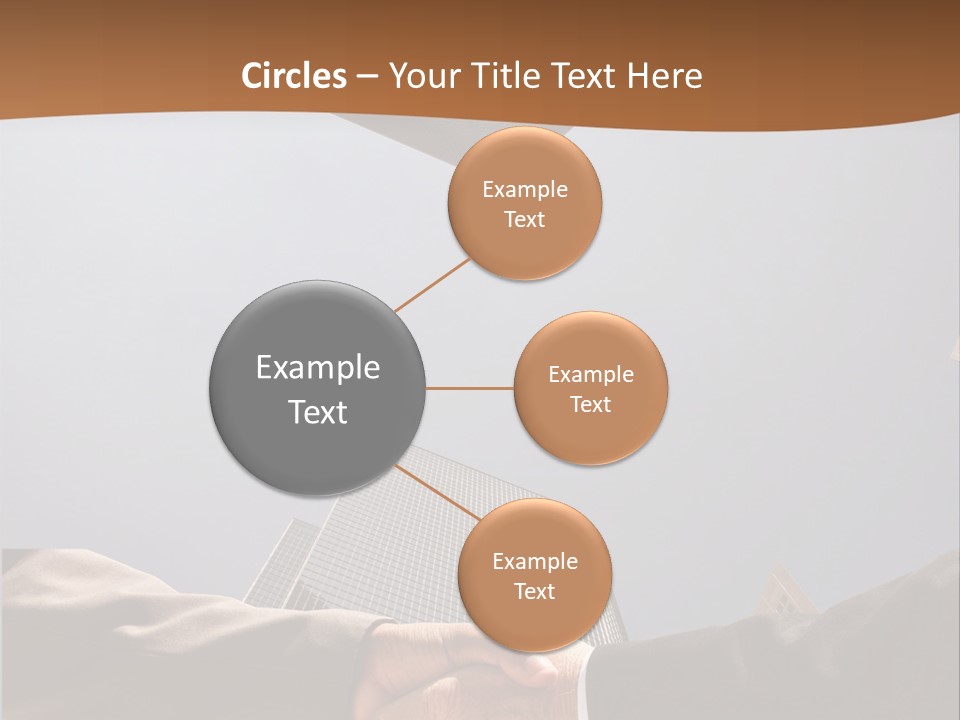 Circles – Your Title Text Here

Example Text

Example Text

Example Text

Example Text